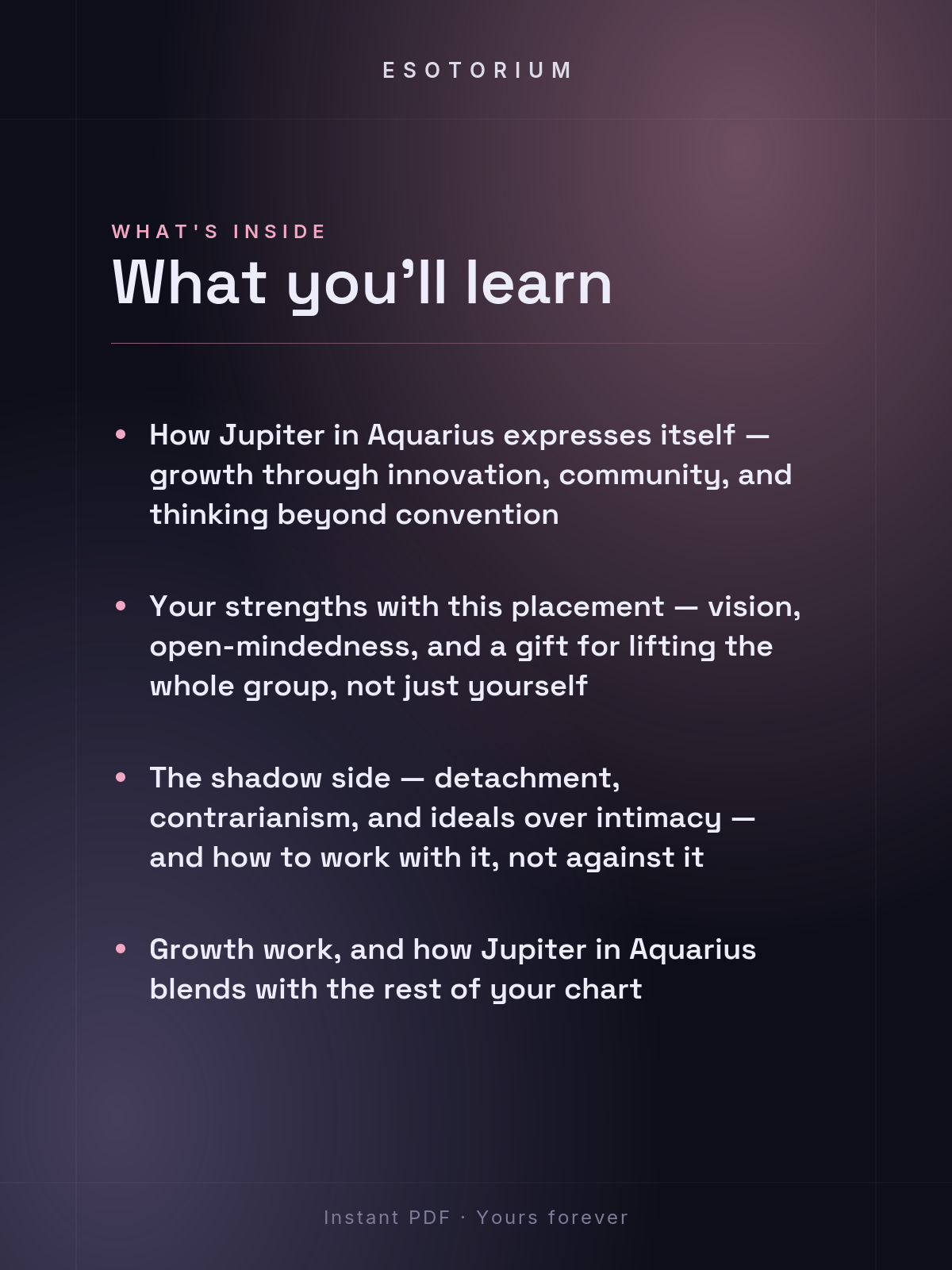 ESOTORIUM

WHAT'S INSIDE

What you'll learn

• How Jupiter in Aquarius expresses itself — growth through innovation, community, and thinking beyond convention

• Your strengths with this placement — vision, open-mindedness, and a gift for lifting the whole group, not just yourself

• The shadow side — detachment, contrarianism, and ideals over intimacy — and how to work with it, not against it

• Growth work, and how Jupiter in Aquarius blends with the rest of your chart

Instant PDF · Yours forever